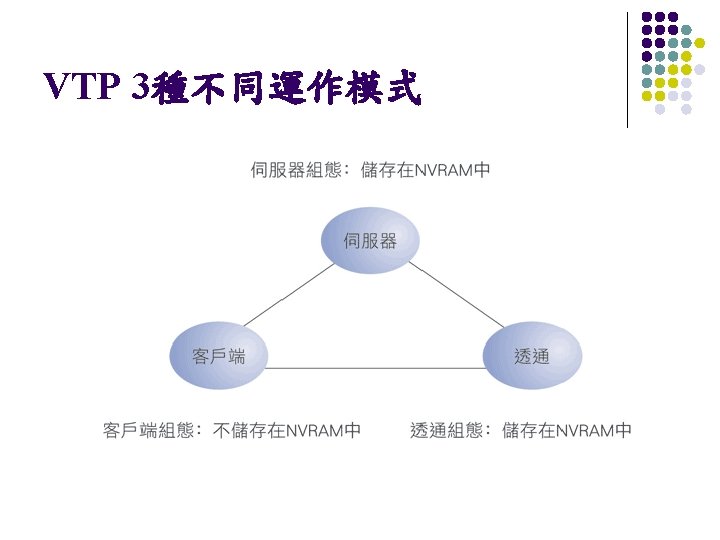 VTP 3種不同運作模式

伺服器組態：儲存在NVRAM中

伺服器

客戶端

透通

客戶端組態：不儲存在NVRAM中

透通組態：儲存在NVRAM中